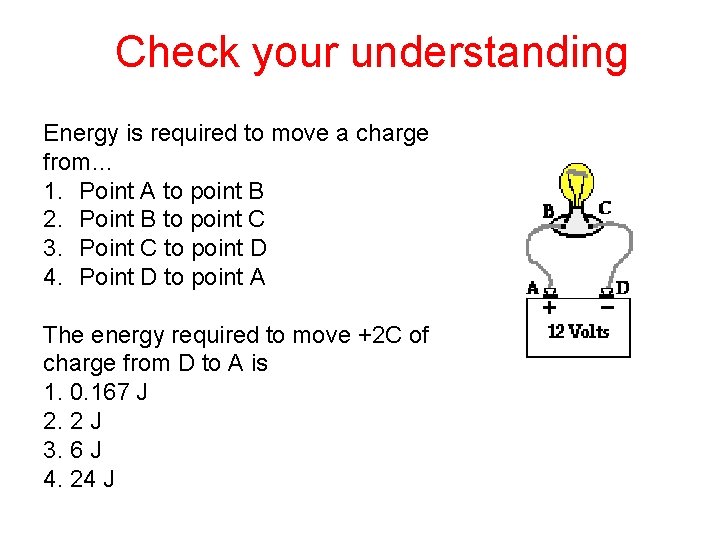 Check your understanding

Energy is required to move a charge from...
1. Point A to point B
2. Point B to point C
3. Point C to point D
4. Point D to point A

The energy required to move +2C of charge from D to A is
1. 0.167 J
2. 2 J
3. 6 J
4. 24 J

B C
A D
+ −
12 Volts